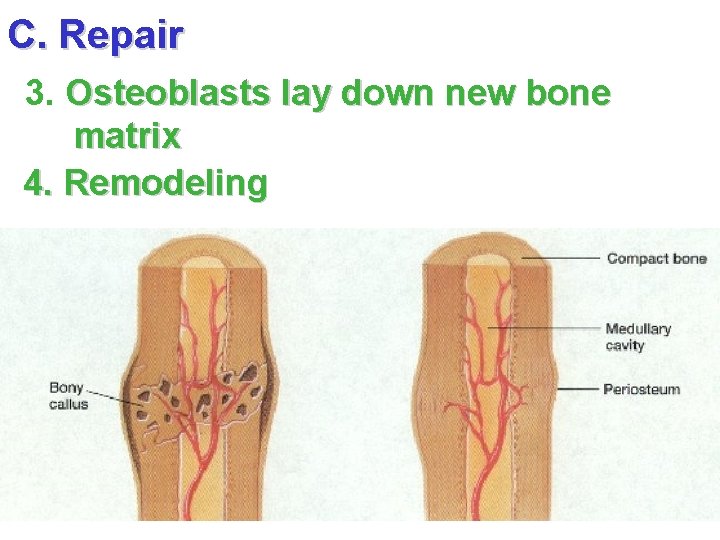 C. Repair

3. Osteoblasts lay down new bone matrix

4. Remodeling

Bony callus

Compact bone

Medullary cavity

Periosteum